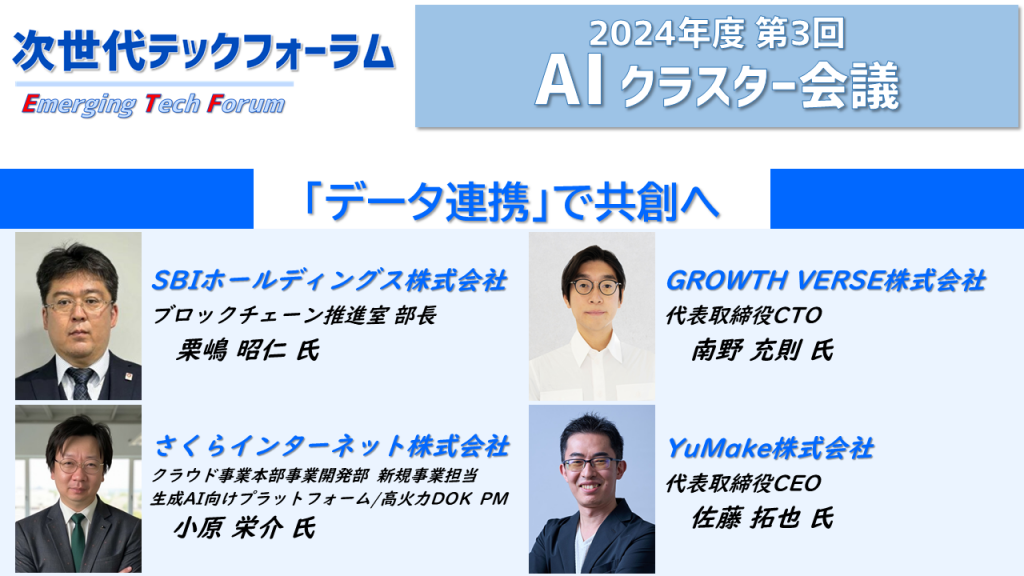 次世代テックフォーラム
Emerging Tech Forum

2024年度 第3回
AI クラスター会議

「データ連携」で共創へ

SBIホールディングス株式会社
ブロックチェーン推進室 部長
栗嶋 昭仁 氏

さくらインターネット株式会社
クラウド事業本部事業開発部 新規事業担当
生成AI向けプラットフォーム/高火力DOK PM
小原 栄介 氏

GROWTH VERSE株式会社
代表取締役CTO
南野 充則 氏

YuMake株式会社
代表取締役CEO
佐藤 拓也 氏